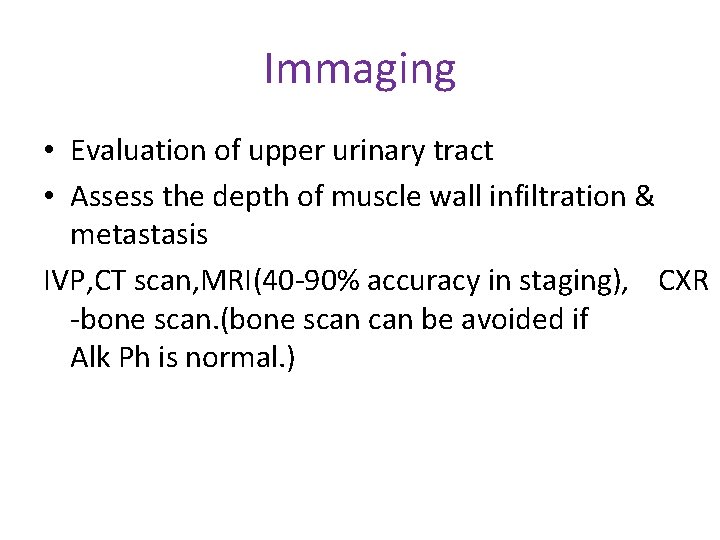 Immaging

• Evaluation of upper urinary tract
• Assess the depth of muscle wall infiltration & metastasis

IVP,CT scan,MRI(40-90% accuracy in staging), CXR -bone scan.(bone scan can be avoided if Alk Ph is normal.)